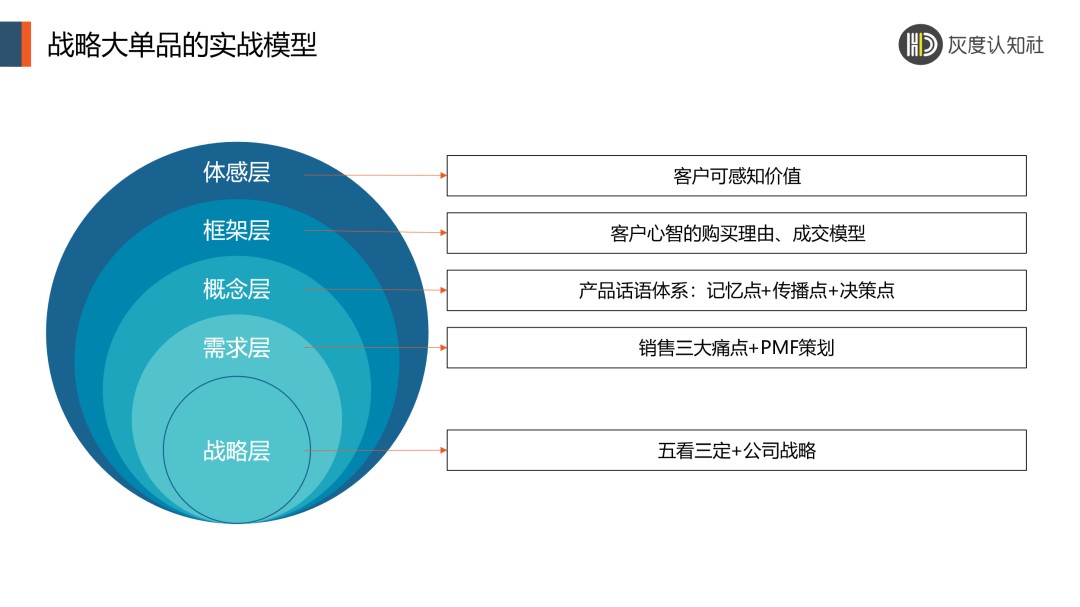 战略大单品的实战模型

灰度认知社

体感层

客户可感知价值

框架层

客户心智的购买理由、成交模型

概念层

产品话语体系：记忆点+传播点+决策点

需求层

销售三大痛点+PMF策划

战略层

五看三定+公司战略